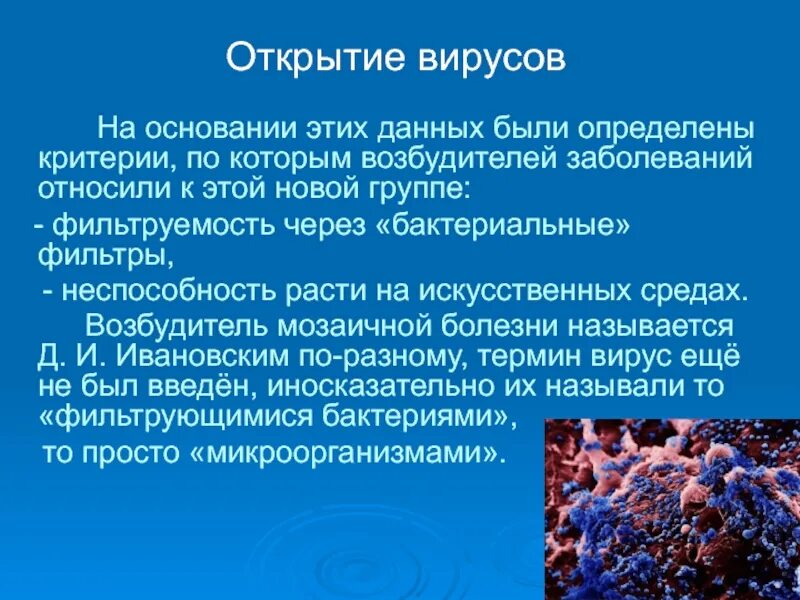 Открытие вирусов

На основании этих данных были определены критерии, по которым возбудителей заболеваний относили к этой новой группе:

- фильтруемость через «бактериальные» фильтры,

- неспособность расти на искусственных средах.

Возбудитель мозаичной болезни называется Д. И. Ивановским по-разному, термин вирус ещё не был введён, иносказательно их называли то «фильтрующимися бактериями»,

то просто «микроорганизмами».